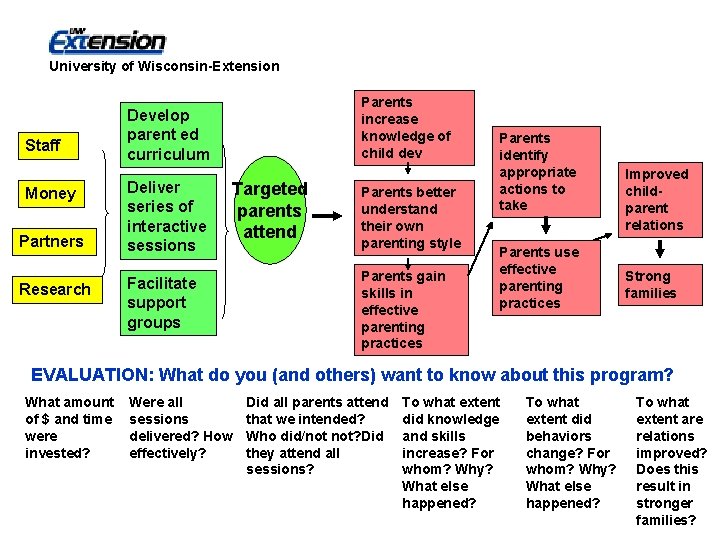 UW Extension
University of Wisconsin-Extension

Staff

Money

Partners

Research

Develop parent ed curriculum

Deliver series of interactive sessions

Facilitate support groups

Targeted parents attend

Parents increase knowledge of child dev

Parents better understand their own parenting style

Parents gain skills in effective parenting practices

Parents identify appropriate actions to take

Parents use effective parenting practices

Improved child-parent relations

Strong families

EVALUATION: What do you (and others) want to know about this program?

What amount of $ and time were invested?

Were all sessions delivered? How effectively?

Did all parents attend that we intended? Who did/not not?Did they attend all sessions?

To what extent did knowledge and skills increase? For whom? Why? What else happened?

To what extent did behaviors change? For whom? Why? What else happened?

To what extent are relations improved? Does this result in stronger families?